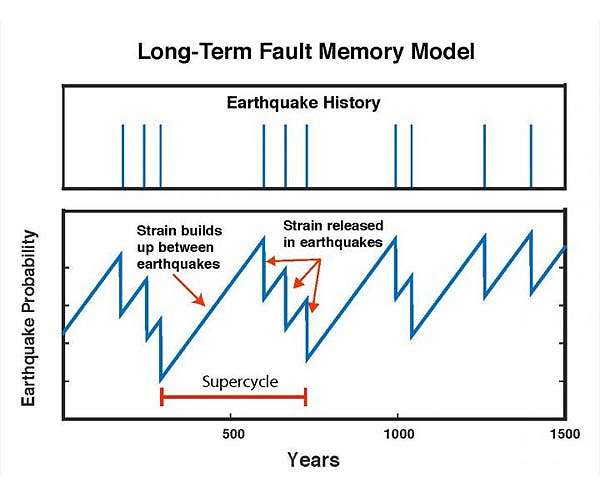 Long-Term Fault Memory Model

Earthquake History

Earthquake Probability

Strain builds up between earthquakes

Strain released in earthquakes

Supercycle

500

1000

1500

Years